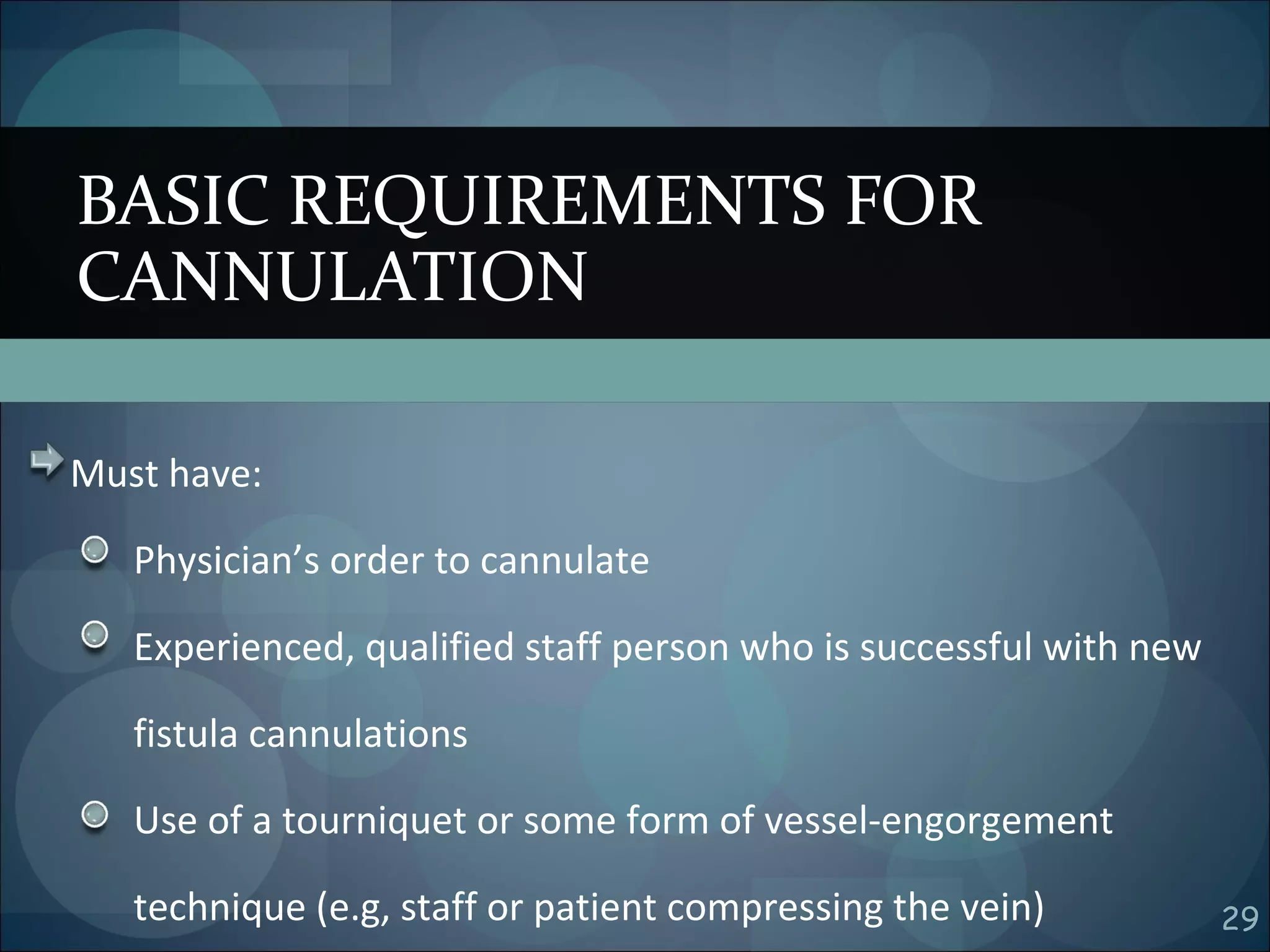 BASIC REQUIREMENTS FOR CANNULATION

Must have:

Physician’s order to cannulate

Experienced, qualified staff person who is successful with new fistula cannulations

Use of a tourniquet or some form of vessel-engorgement technique (e.g, staff or patient compressing the vein)

29